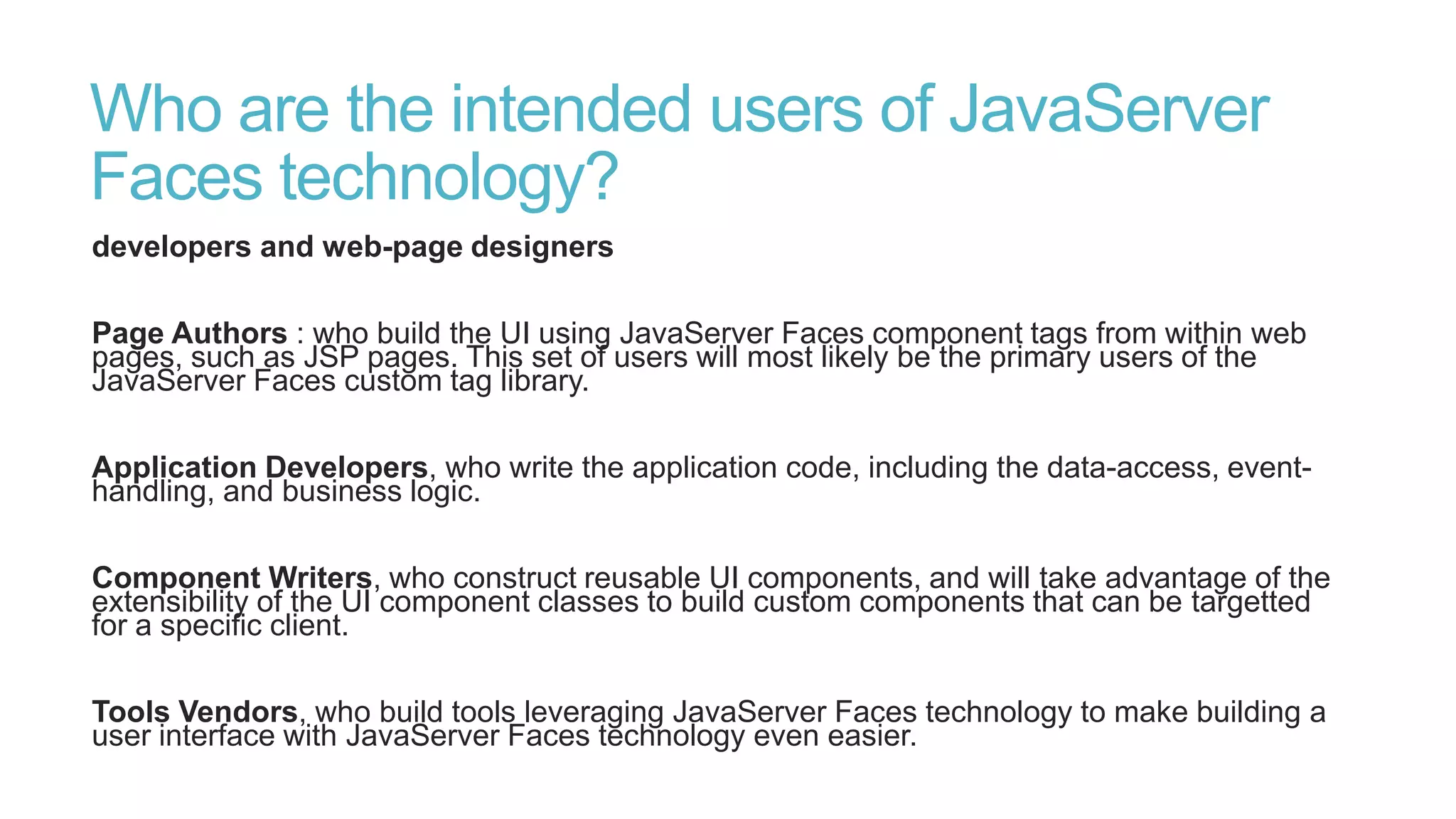 Who are the intended users of JavaServer Faces technology?

developers and web-page designers

Page Authors : who build the UI using JavaServer Faces component tags from within web pages, such as JSP pages. This set of users will most likely be the primary users of the JavaServer Faces custom tag library.

Application Developers, who write the application code, including the data-access, event-handling, and business logic.

Component Writers, who construct reusable UI components, and will take advantage of the extensibility of the UI component classes to build custom components that can be targetted for a specific client.

Tools Vendors, who build tools leveraging JavaServer Faces technology to make building a user interface with JavaServer Faces technology even easier.